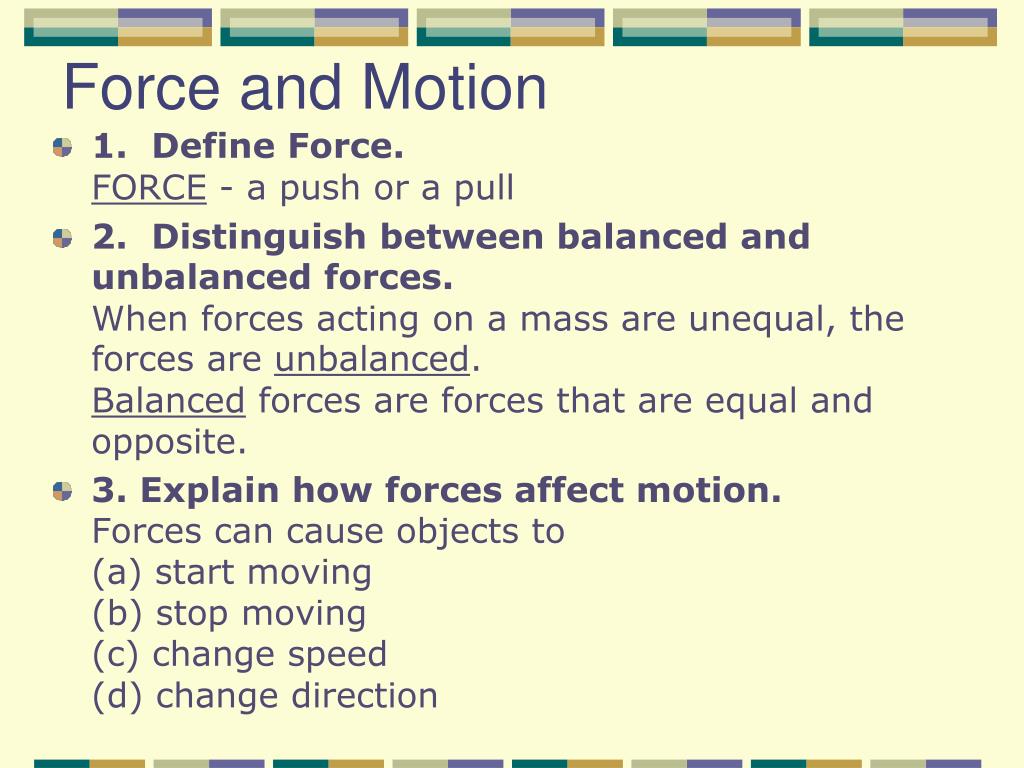 Force and Motion

1. Define Force.
FORCE - a push or a pull

2. Distinguish between balanced and unbalanced forces.
When forces acting on a mass are unequal, the forces are unbalanced.
Balanced forces are forces that are equal and opposite.

3. Explain how forces affect motion.
Forces can cause objects to
(a) start moving
(b) stop moving
(c) change speed
(d) change direction